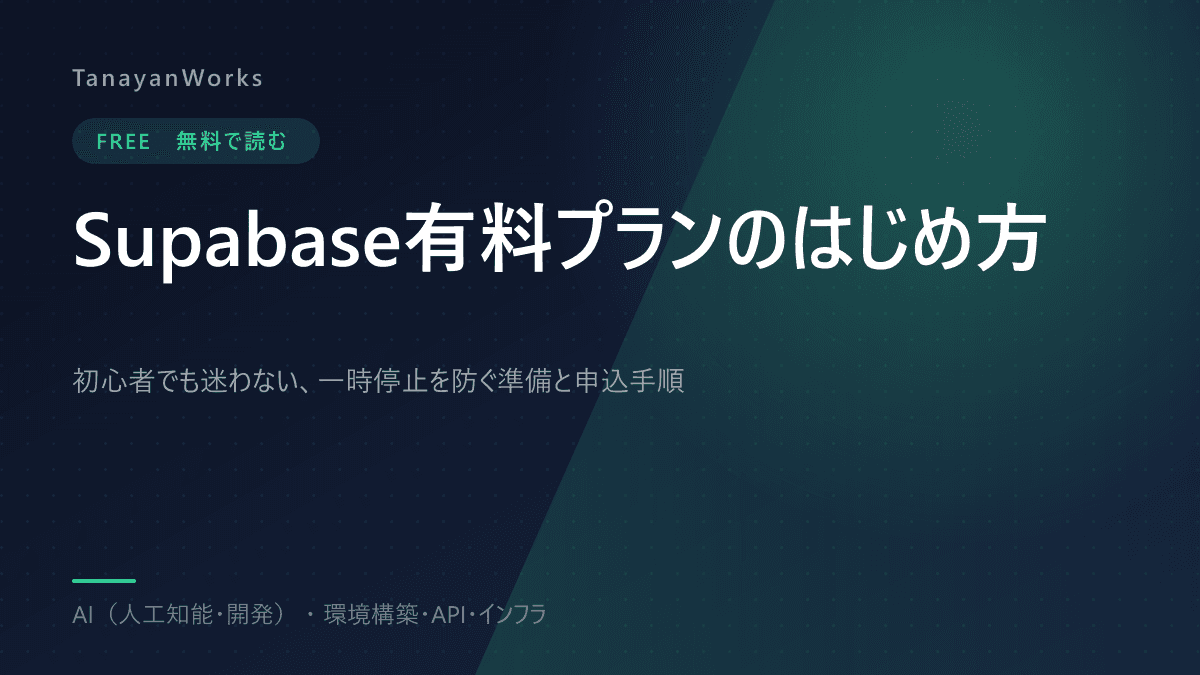 TanayanWorks

FREE　無料で読む

Supabase有料プランのはじめ方

初心者でも迷わない、一時停止を防ぐ準備と申込手順

AI（人工知能・開発）・環境構築・API・インフラ